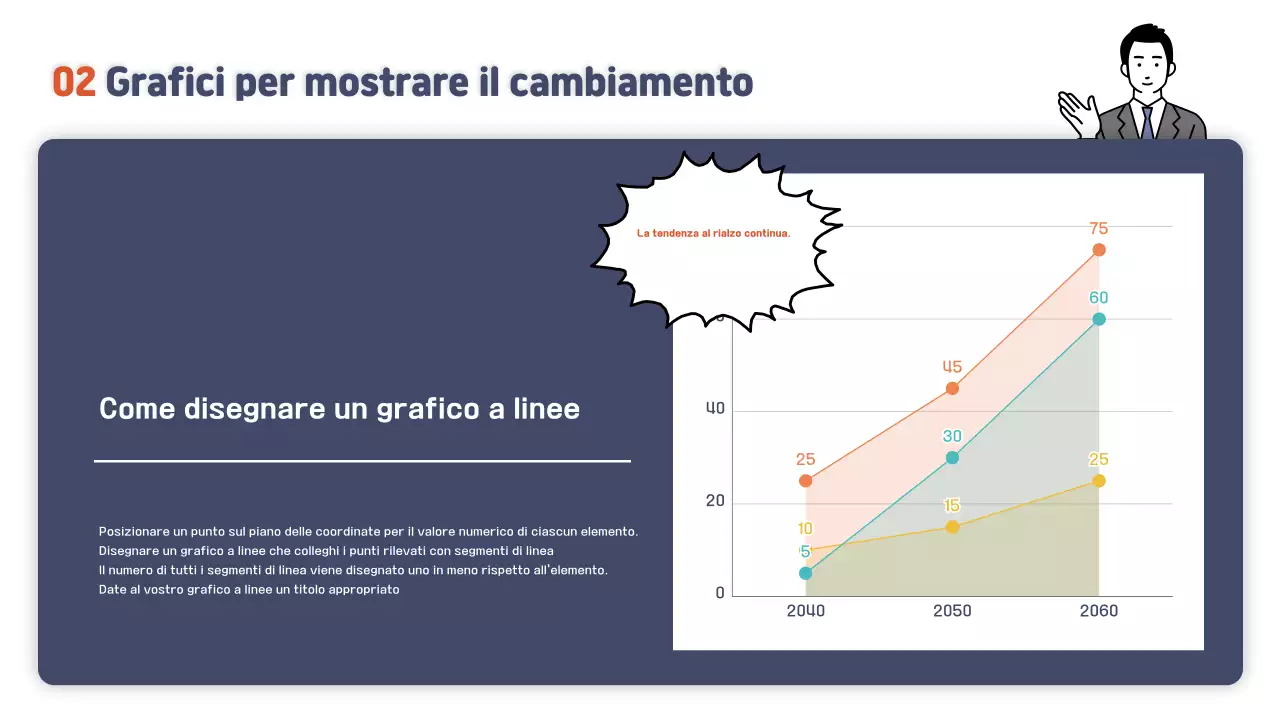 02 Grafici per mostrare il cambiamento

La tendenza al rialzo continua.

Come disegnare un grafico a linee

Posizionare un punto sul piano delle coordinate per il valore numerico di ciascun elemento.
Disegnare un grafico a linee che colleghi i punti rilevati con segmenti di linea
Il numero di tutti i segmenti di linea viene disegnato uno in meno rispetto all'elemento.
Date al vostro grafico a linee un titolo appropriato

75
60
45
40
30
25
25
20
15
10
5
0
2040
2050
2060